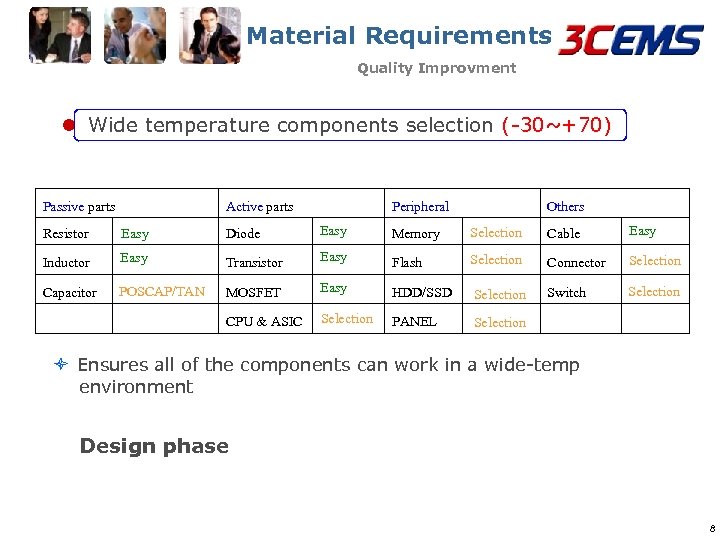 Material Requirements 3CEMS

Quality Improvment

Wide temperature components selection (-30~+70)

| Passive parts | | Active parts | | Peripheral | | Others | |
|---|---|---|---|---|---|---|---|
| Resistor | Easy | Diode | Easy | Memory | Selection | Cable | Easy |
| Inductor | Easy | Transistor | Easy | Flash | Selection | Connector | Selection |
| Capacitor | POSCAP/TAN | MOSFET | Easy | HDD/SSD | Selection | Switch | Selection |
| | | CPU & ASIC | Selection | PANEL | Selection | | |

Ensures all of the components can work in a wide-temp environment

Design phase

8